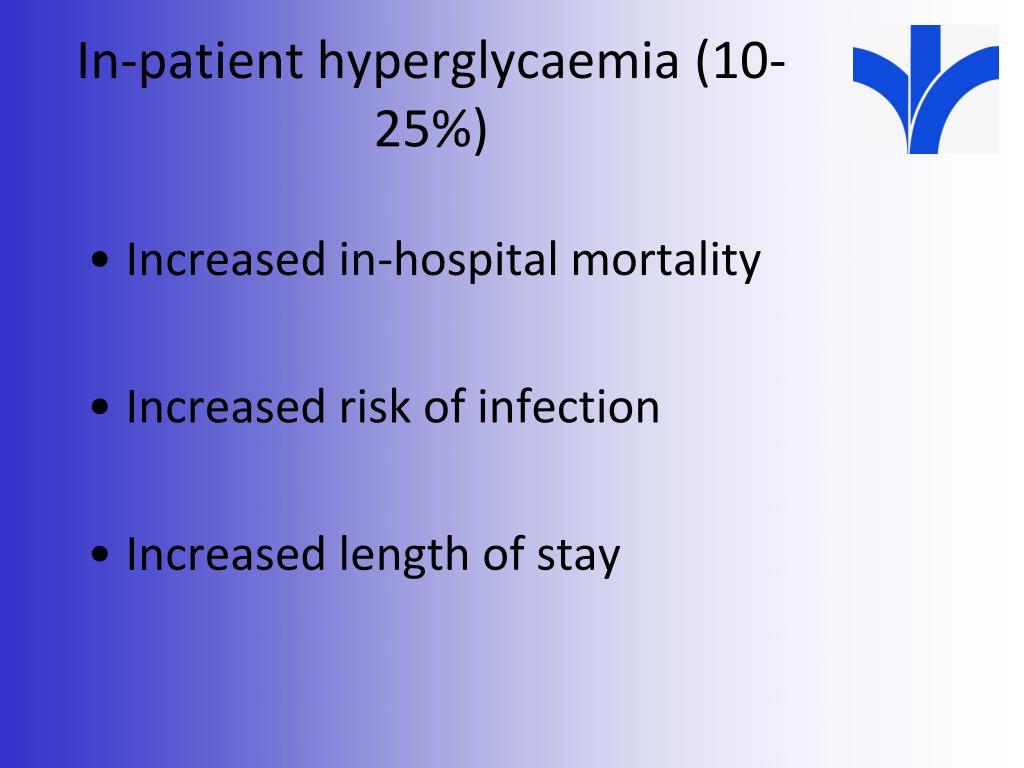 In-patient hyperglycaemia (10-25%)

• Increased in-hospital mortality

• Increased risk of infection

• Increased length of stay